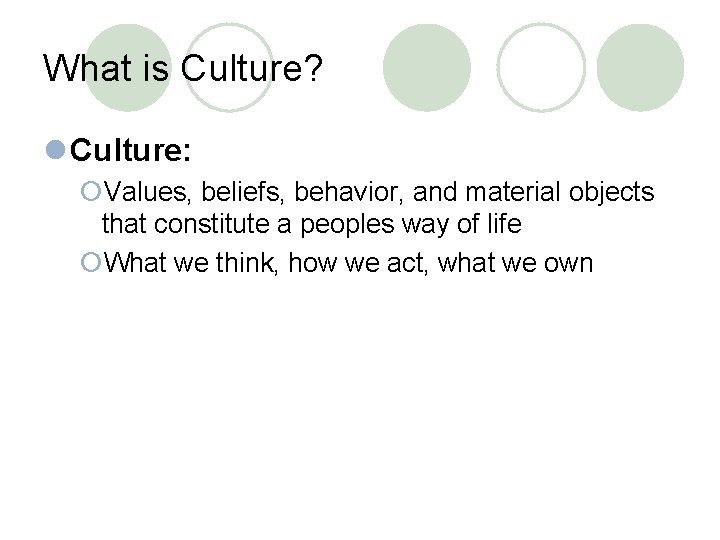 What is Culture?

Culture:

Values, beliefs, behavior, and material objects that constitute a peoples way of life

What we think, how we act, what we own